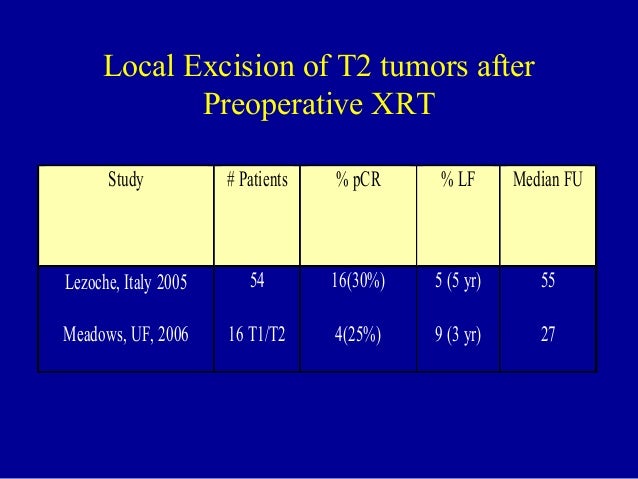 Local Excision of T2 tumors after Preoperative XRT

| Study | # Patients | % pCR | % LF | Median FU |
|---|---|---|---|---|
| Lezoche, Italy 2005 | 54 | 16(30%) | 5 (5 yr) | 55 |
| Meadows, UF, 2006 | 16 T1/T2 | 4(25%) | 9 (3 yr) | 27 |